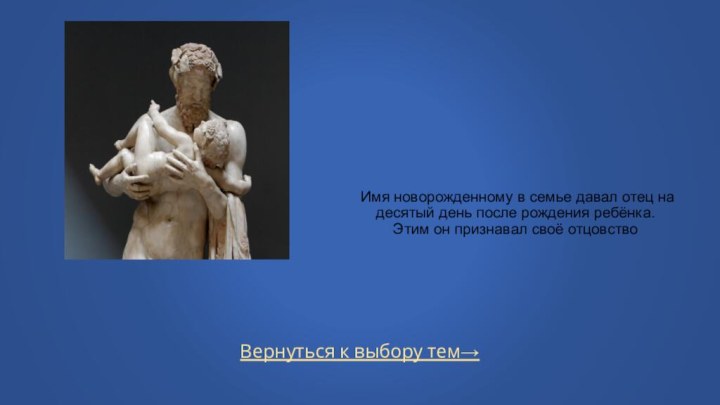 Имя новорожденному в семье давал отец на десятый день после рождения ребёнка. Этим он признавал своё отцовство

Вернуться к выбору тем→